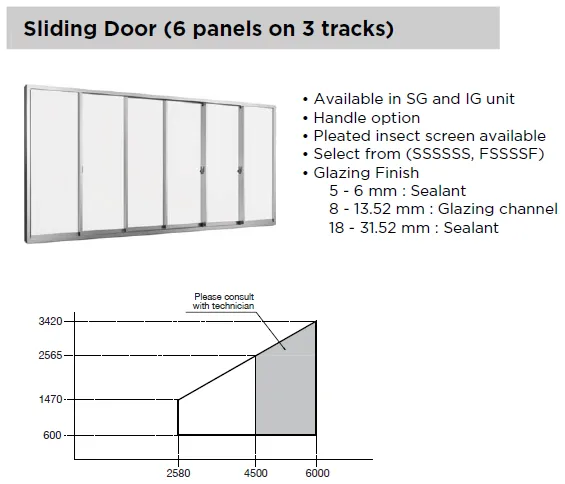 Sliding Door (6 panels on 3 tracks)

• Available in SG and IG unit
• Handle option
• Pleated insect screen available
• Select from (SSSSSS, FSSSSF)
• Glazing Finish
5 - 6 mm : Sealant
8 - 13.52 mm : Glazing channel
18 - 31.52 mm : Sealant

Please consult with technician

3420
2565
1470
600
2580
4500
6000